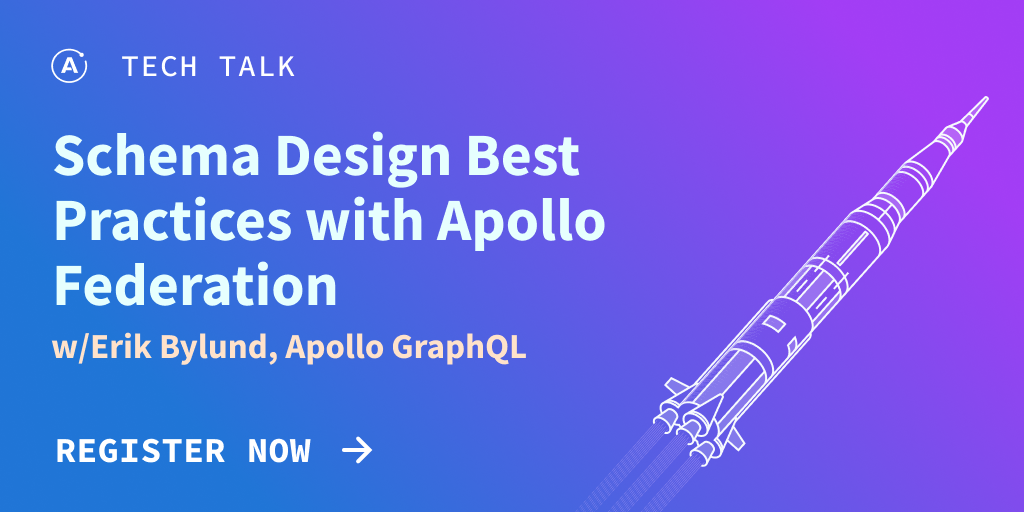 TECH TALK

Schema Design Best Practices with Apollo Federation

w/Erik Bylund, Apollo GraphQL

REGISTER NOW →